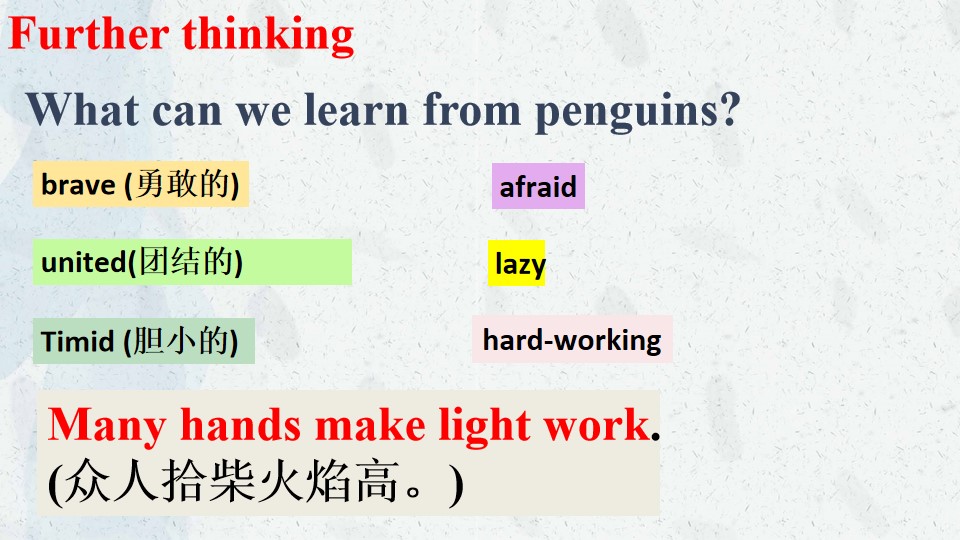 Further thinking

What can we learn from penguins?

brave (勇敢的)

united(团结的)

Timid (胆小的)

afraid

lazy

hard-working

Many hands make light work.
(众人拾柴火焰高。)